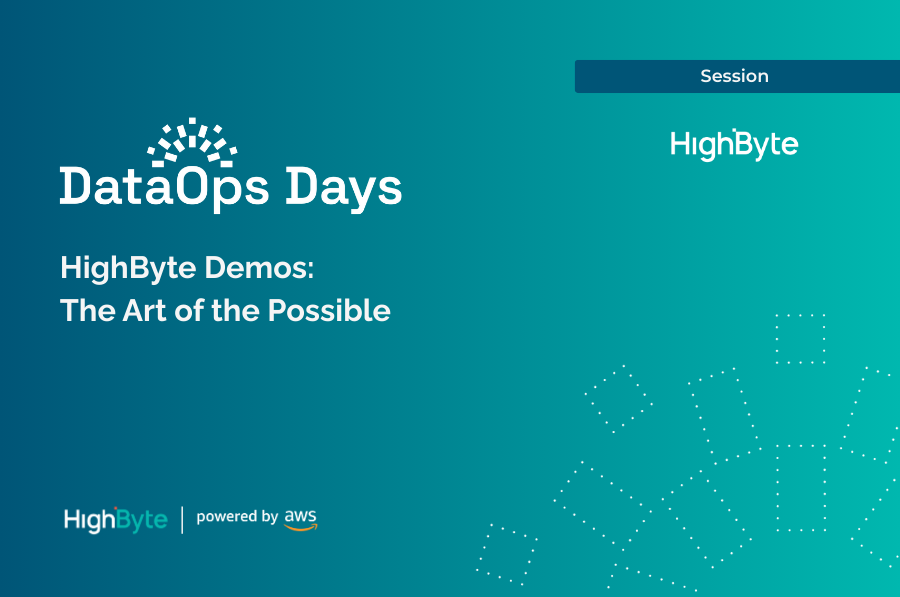 Session

HighByte

DataOps Days

HighByte Demos:
The Art of the Possible

HighByte | powered by aws